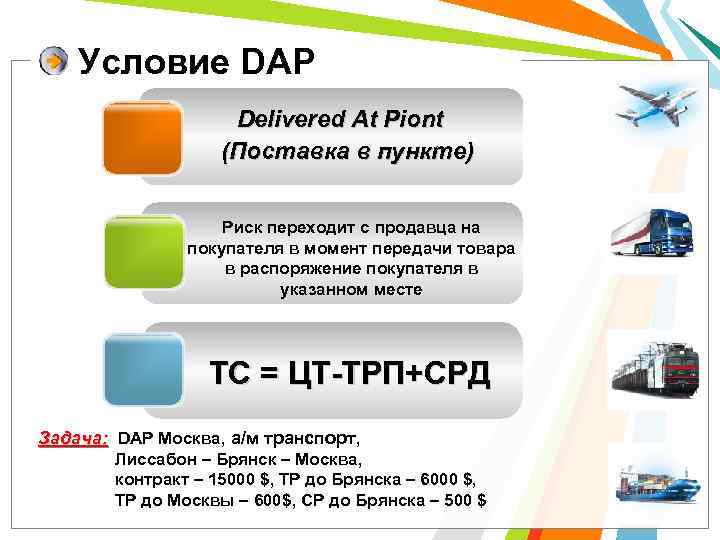 Условие DAP

Delivered At Piont
(Поставка в пункте)

Риск переходит с продавца на покупателя в момент передачи товара в распоряжение покупателя в указанном месте

ТС = ЦТ-ТРП+СРД

Задача: DAP Москва, а/м транспорт,
Лиссабон – Брянск – Москва,
контракт – 15000 $, ТР до Брянска – 6000 $,
ТР до Москвы – 600$, СР до Брянска – 500 $